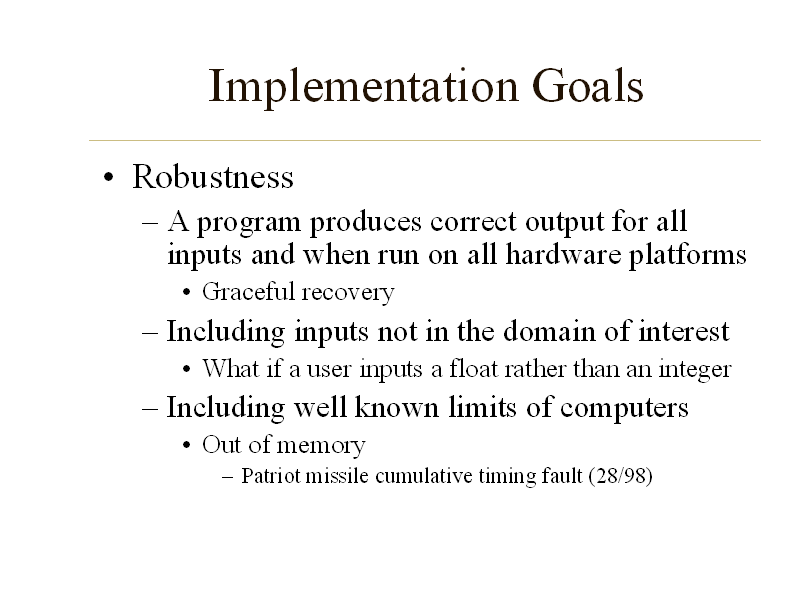 Implementation Goals

• Robustness
 – A program produces correct output for all inputs and when run on all hardware platforms
  • Graceful recovery
 – Including inputs not in the domain of interest
  • What if a user inputs a float rather than an integer
 – Including well known limits of computers
  • Out of memory
   – Patriot missile cumulative timing fault (28/98)